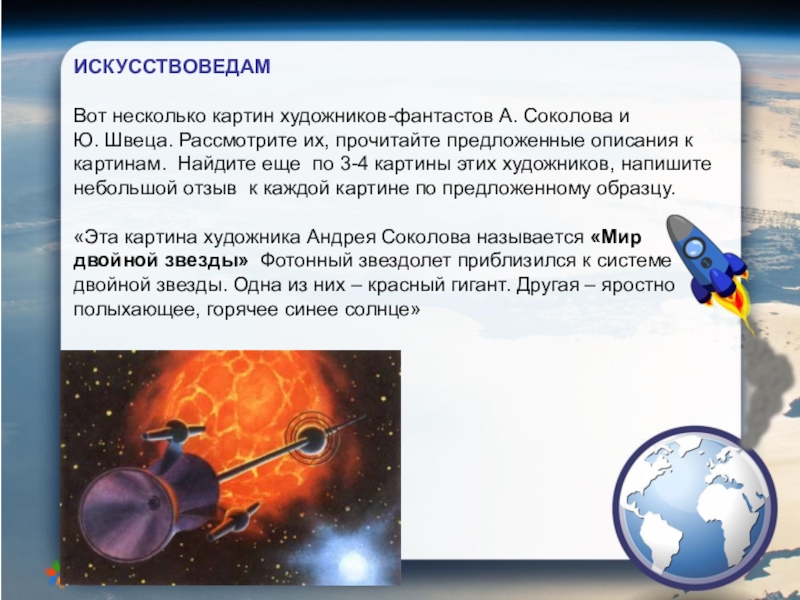 ИСКУССТВОВЕДАМ

Вот несколько картин художников-фантастов А. Соколова и Ю. Швеца. Рассмотрите их, прочитайте предложенные описания к картинам. Найдите еще по 3-4 картины этих художников, напишите небольшой отзыв к каждой картине по предложенному образцу.

«Эта картина художника Андрея Соколова называется «Мир двойной звезды» Фотонный звездолет приблизился к системе двойной звезды. Одна из них – красный гигант. Другая – яростно полыхающее, горячее синее солнце»